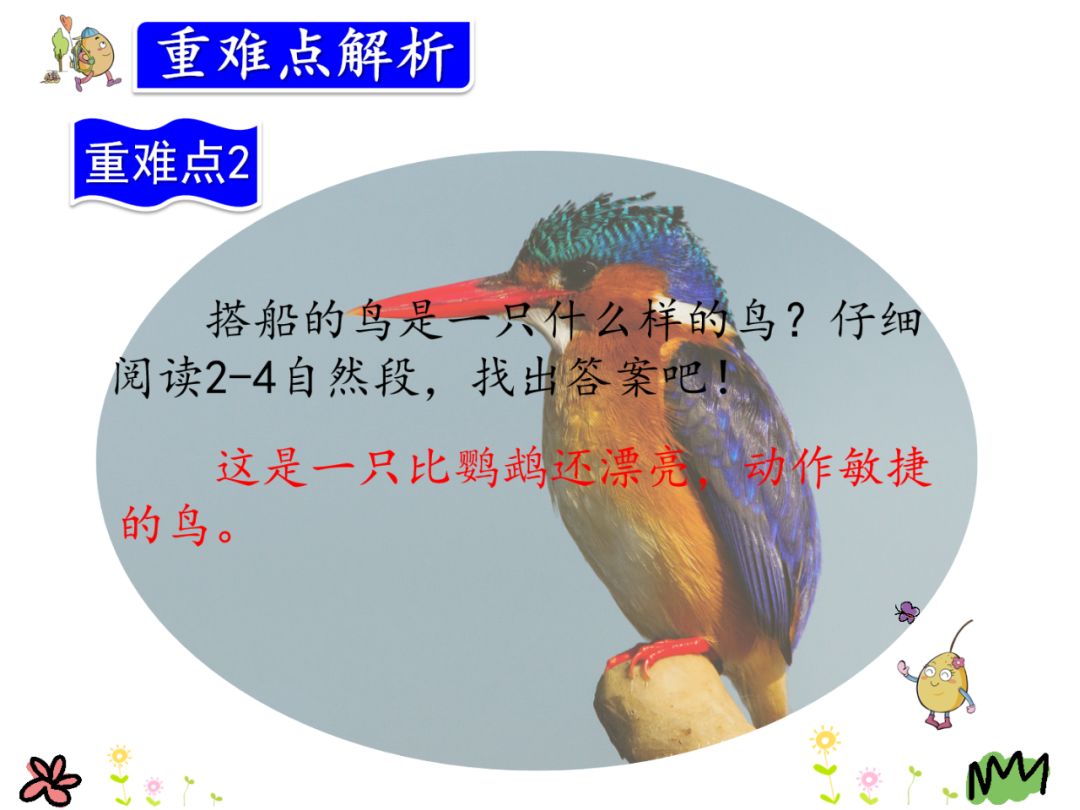 重难点解析

重难点2

搭船的鸟是一只什么样的鸟？仔细阅读2-4自然段，找出答案吧！

这是一只比鹦鹉还漂亮，动作敏捷的鸟。